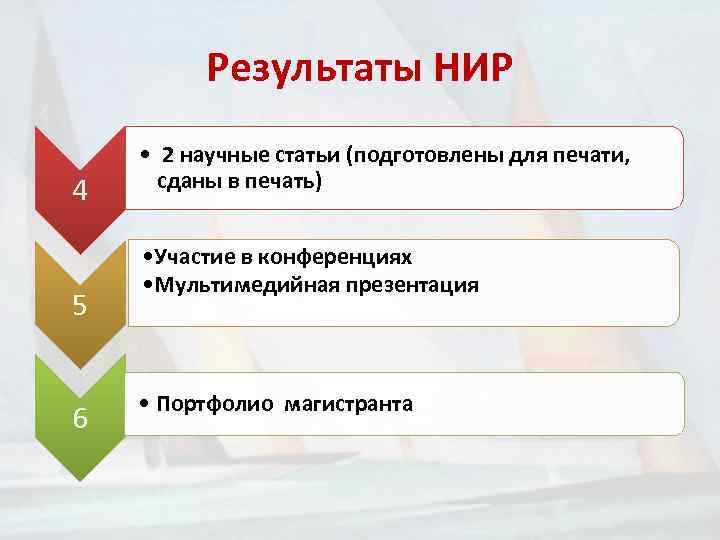 Результаты НИР

4

• 2 научные статьи (подготовлены для печати, сданы в печать)

5

•Участие в конференциях
•Мультимедийная презентация

6

• Портфолио магистранта